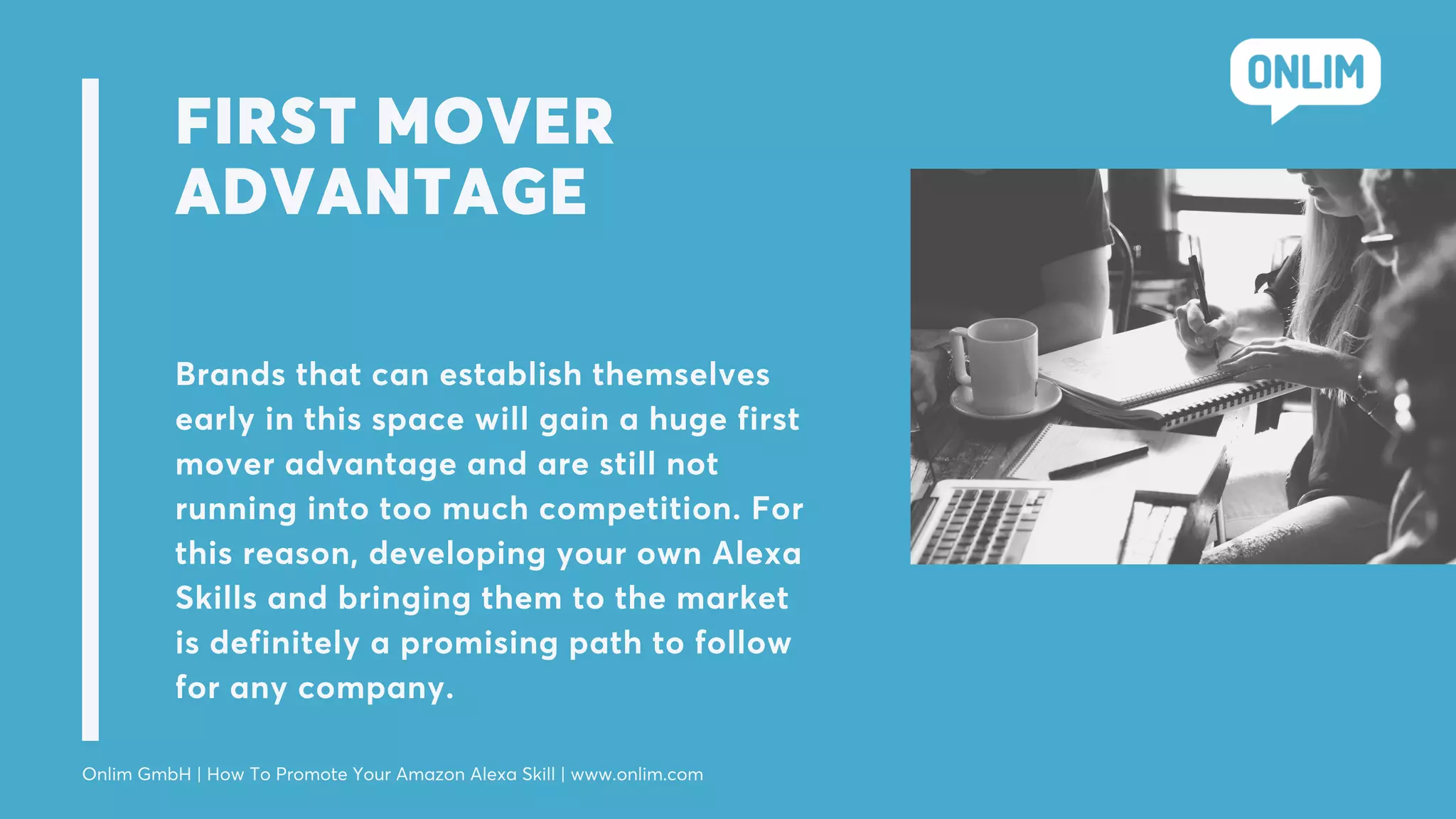 ONLIM

FIRST MOVER ADVANTAGE

Brands that can establish themselves early in this space will gain a huge first mover advantage and are still not running into too much competition. For this reason, developing your own Alexa Skills and bringing them to the market is definitely a promising path to follow for any company.

Onlim GmbH | How To Promote Your Amazon Alexa Skill | www.onlim.com